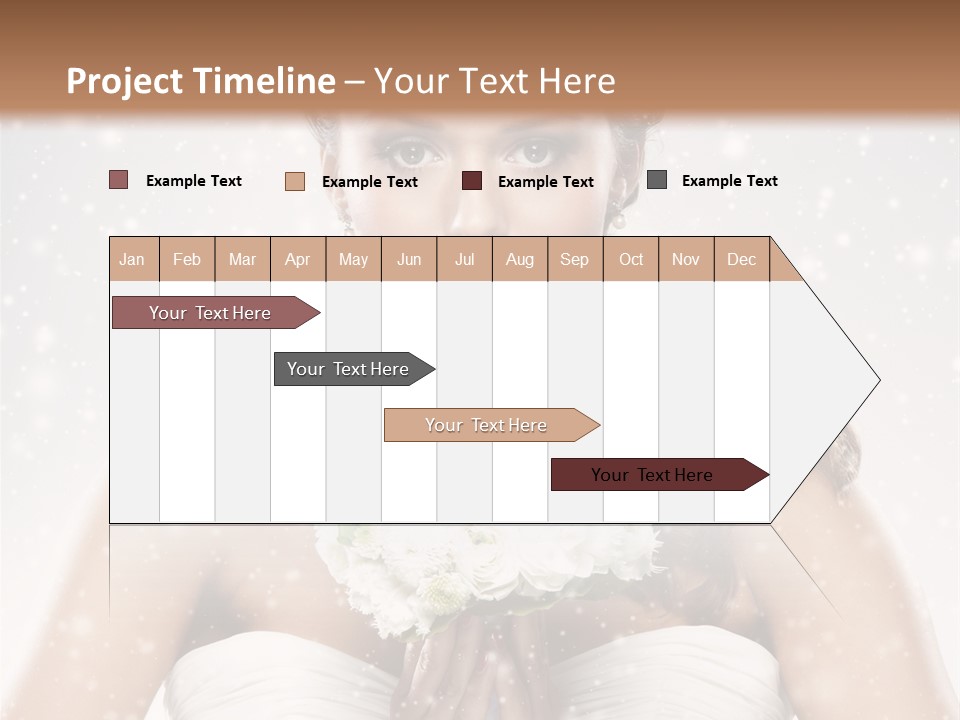 Project Timeline – Your Text Here

Example Text
Example Text
Example Text
Example Text

| Jan | Feb | Mar | Apr | May | Jun | Jul | Aug | Sep | Oct | Nov | Dec |
|---|---|---|---|---|---|---|---|---|---|---|---|

Your Text Here
Your Text Here
Your Text Here
Your Text Here